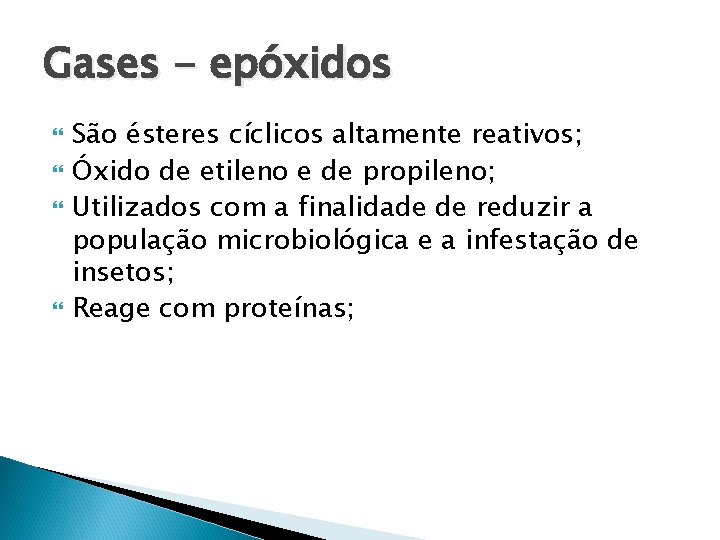 Gases - epóxidos

São ésteres cíclicos altamente reativos;
Óxido de etileno e de propileno;
Utilizados com a finalidade de reduzir a população microbiológica e a infestação de insetos;
Reage com proteínas;